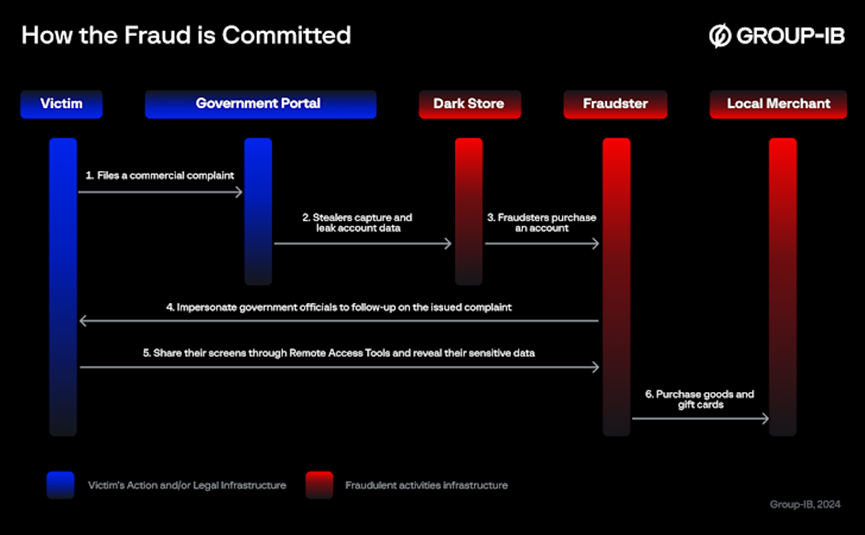 How the Fraud is Committed

GROUP-IB

Victim

Government Portal

Dark Store

Fraudster

Local Merchant

1. Files a commercial complaint

2. Stealers capture and leak account data

3. Fraudsters purchase an account

4. Impersonate government officials to follow-up on the issued complaint

5. Share their screens through Remote Access Tools and reveal their sensitive data

6. Purchase goods and gift cards

Victim's Action and/or Legal Infrastructure

Fraudulent activities infrastructure

Group-IB, 2024